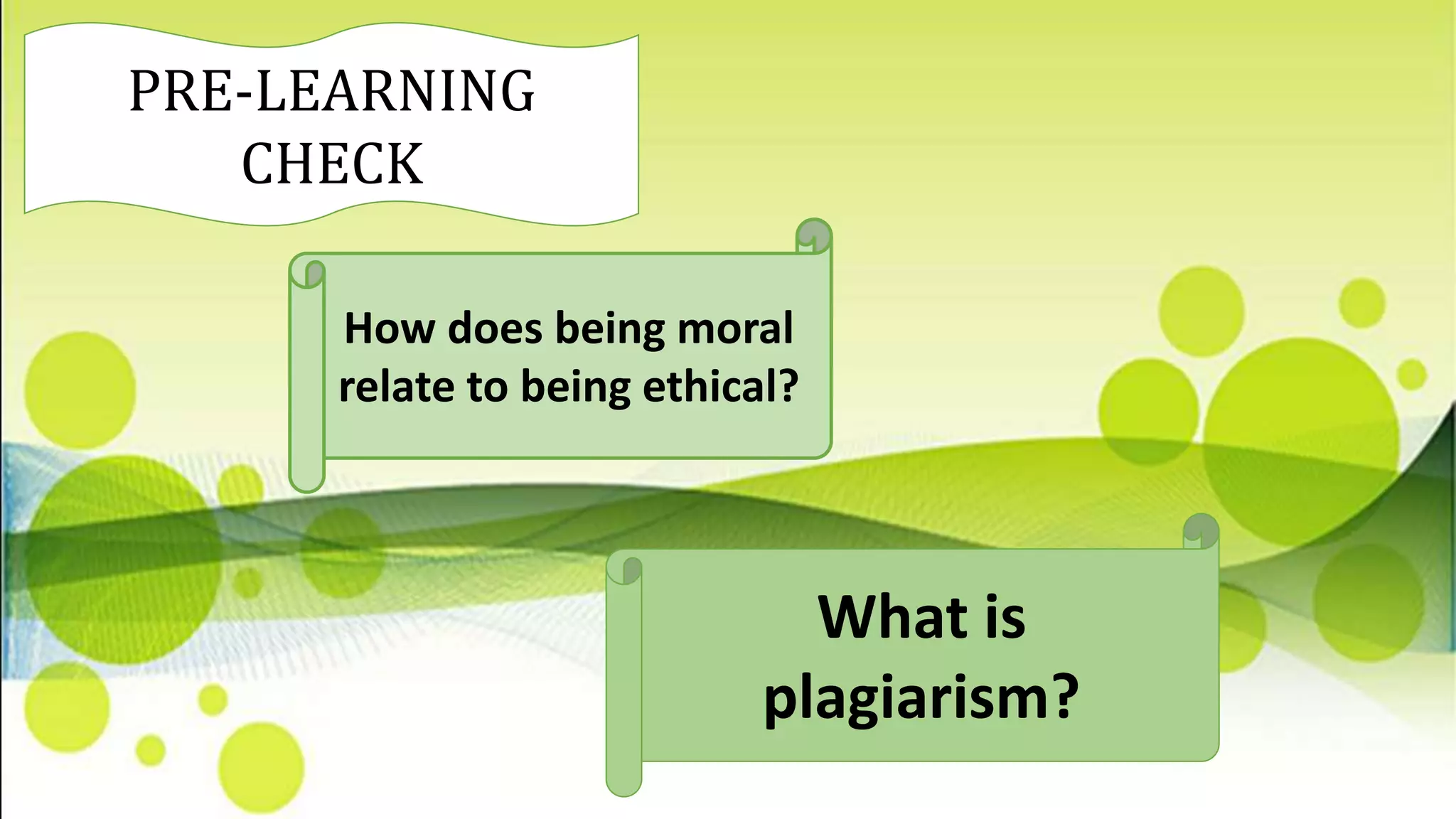 PRE-LEARNING CHECK

How does being moral relate to being ethical?

What is plagiarism?